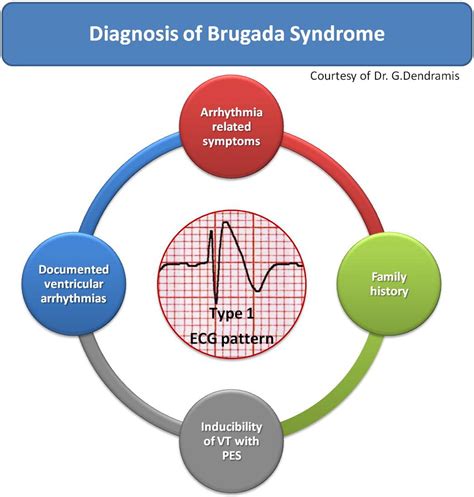 Diagnosis of Brugada Syndrome

Courtesy of Dr. G.Dendramis

Arrhythmia related symptoms

Documented ventricular arrhythmias

Type 1 ECG pattern

Family history

Inducibility of VT with PES